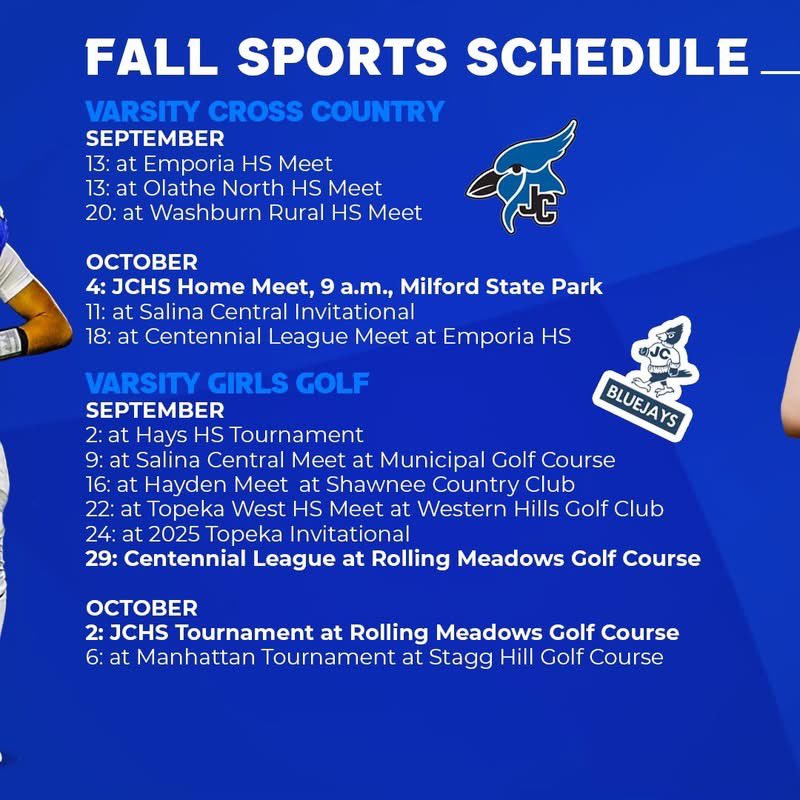 FALL SPORTS SCHEDULE

VARSITY CROSS COUNTRY
SEPTEMBER
13: at Emporia HS Meet
13: at Olathe North HS Meet
20: at Washburn Rural HS Meet

JC

OCTOBER
4: JCHS Home Meet, 9 a.m., Milford State Park
11: at Salina Central Invitational
18: at Centennial League Meet at Emporia HS

JC
BLUEJAYS

VARSITY GIRLS GOLF
SEPTEMBER
2: at Hays HS Tournament
9: at Salina Central Meet at Municipal Golf Course
16: at Hayden Meet at Shawnee Country Club
22: at Topeka West HS Meet at Western Hills Golf Club
24: at 2025 Topeka Invitational
29: Centennial League at Rolling Meadows Golf Course

OCTOBER
2: JCHS Tournament at Rolling Meadows Golf Course
6: at Manhattan Tournament at Stagg Hill Golf Course